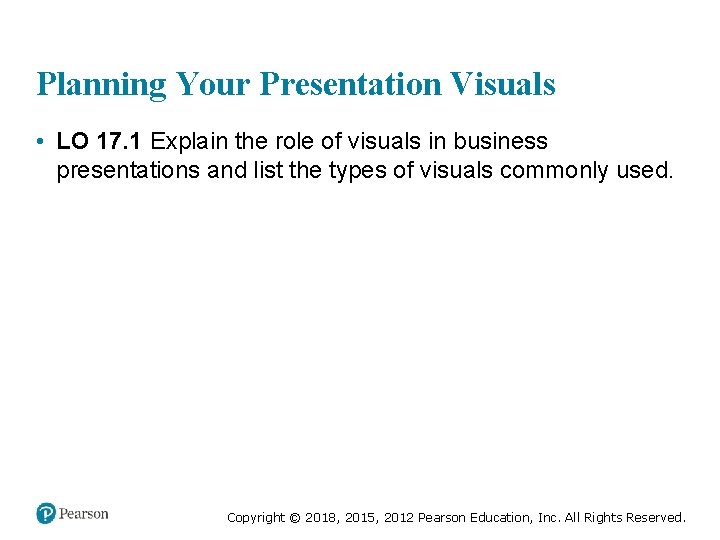 Planning Your Presentation Visuals

• LO 17.1 Explain the role of visuals in business presentations and list the types of visuals commonly used.

Pearson

Copyright © 2018, 2015, 2012 Pearson Education, Inc. All Rights Reserved.